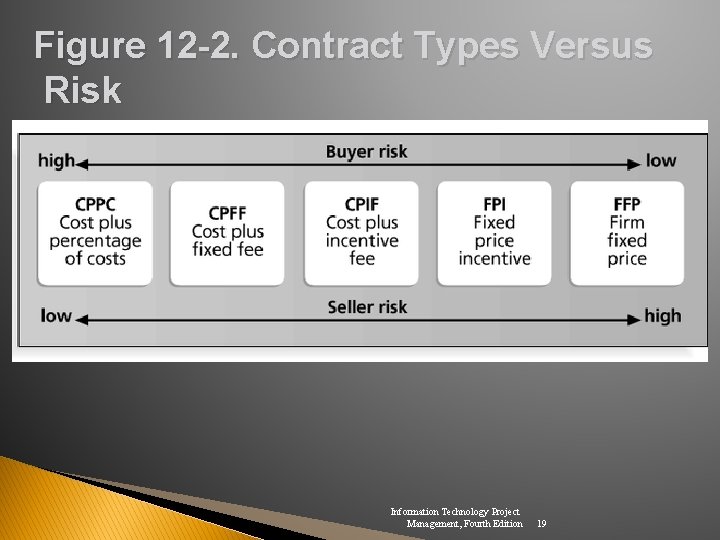 Figure 12-2. Contract Types Versus Risk

high Buyer risk low

CPPC
Cost plus percentage of costs

CPFF
Cost plus fixed fee

CPIF
Cost plus incentive fee

FPI
Fixed price incentive

FFP
Firm fixed price

low Seller risk high

Information Technology Project Management, Fourth Edition 19